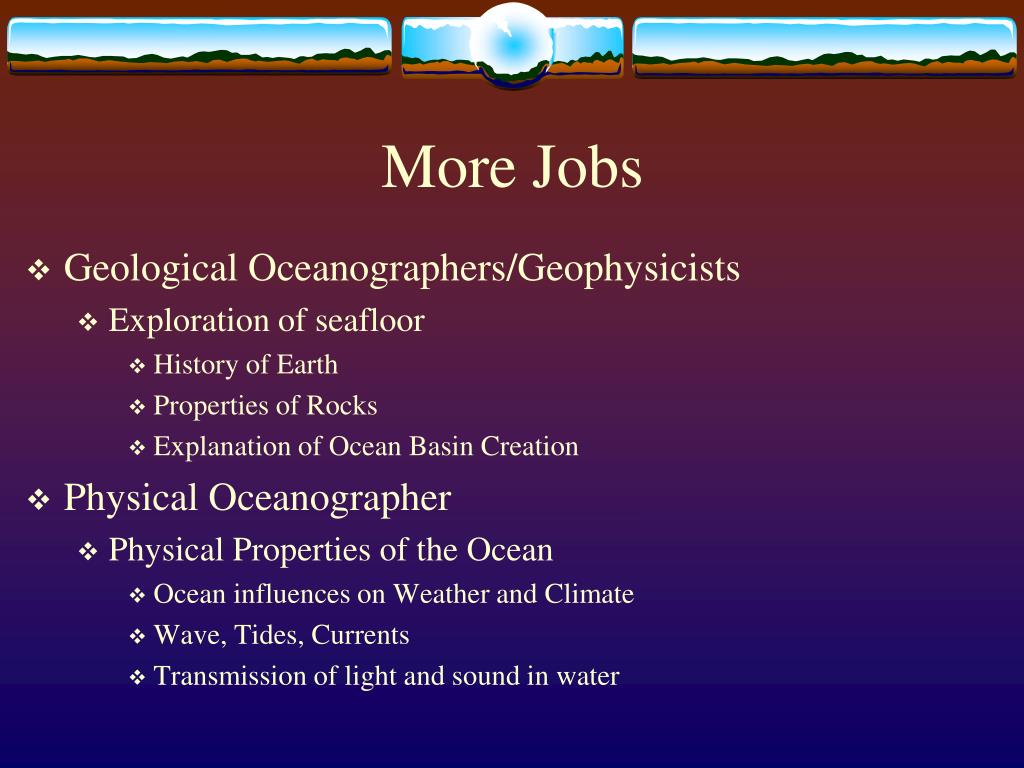 More Jobs

❖ Geological Oceanographers/Geophysicists
❖ Exploration of seafloor
❖ History of Earth
❖ Properties of Rocks
❖ Explanation of Ocean Basin Creation

❖ Physical Oceanographer
❖ Physical Properties of the Ocean
❖ Ocean influences on Weather and Climate
❖ Wave, Tides, Currents
❖ Transmission of light and sound in water